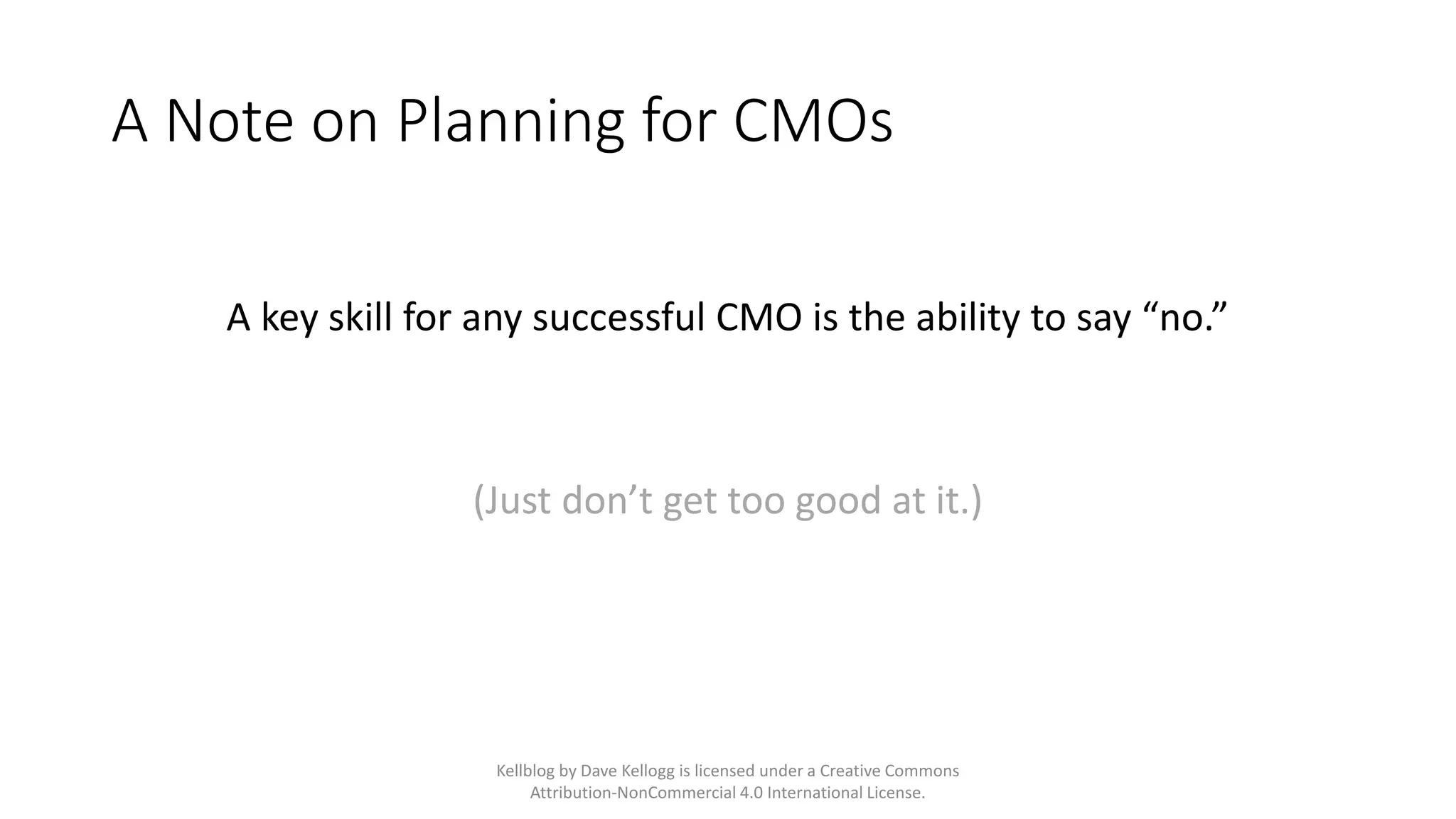 A Note on Planning for CMOs

A key skill for any successful CMO is the ability to say “no.”

(Just don’t get too good at it.)

Kellblog by Dave Kellogg is licensed under a Creative Commons Attribution-NonCommercial 4.0 International License.